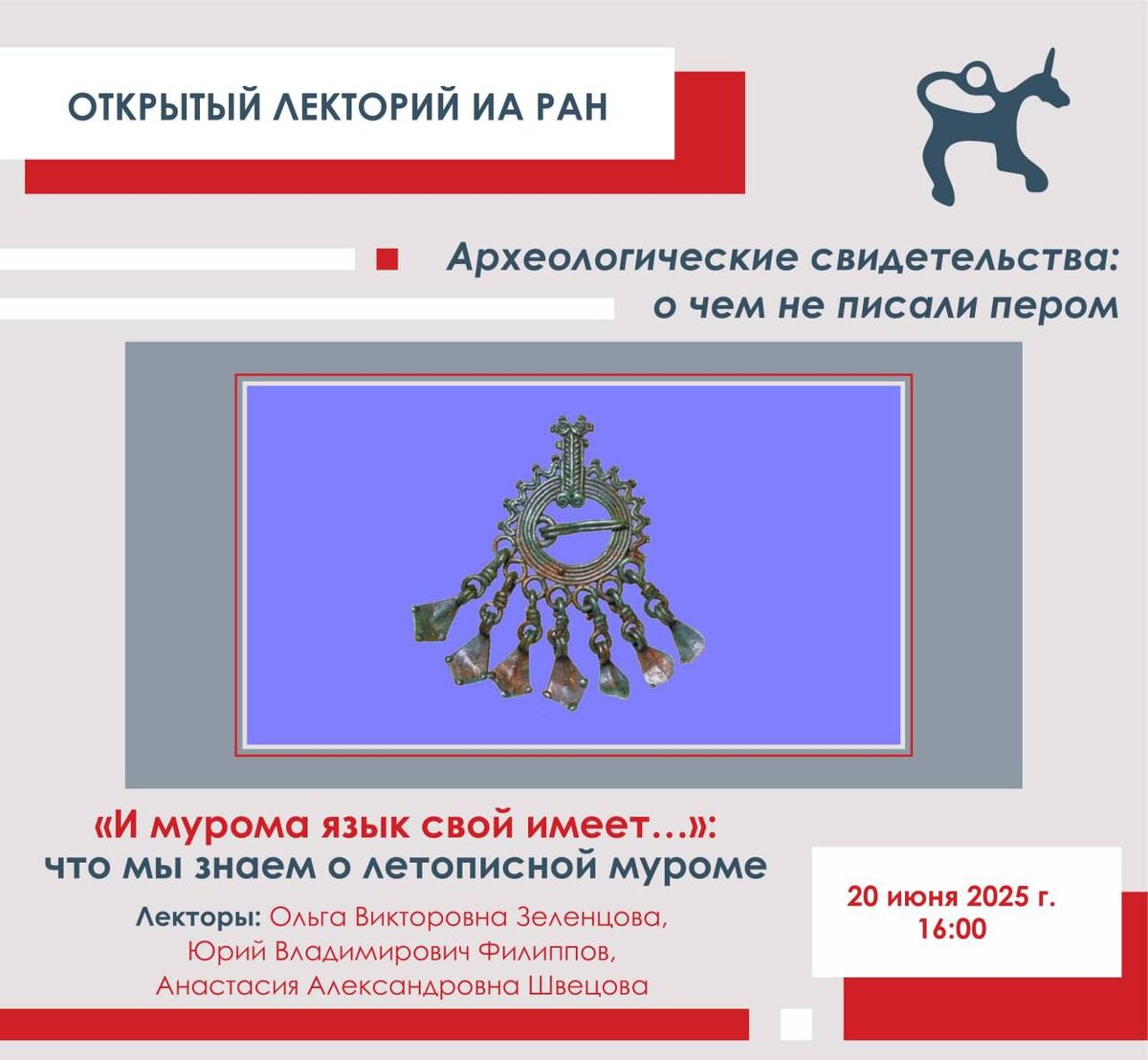 ОТКРЫТЫЙ ЛЕКТОРИЙ ИА РАН

Археологические свидетельства: о чем не писали пером

«И мурома язык свой имеет…»: что мы знаем о летописной муроме

Лекторы: Ольга Викторовна Зеленцова, Юрий Владимирович Филиппов, Анастасия Александровна Швецова

20 июня 2025 г. 16:00